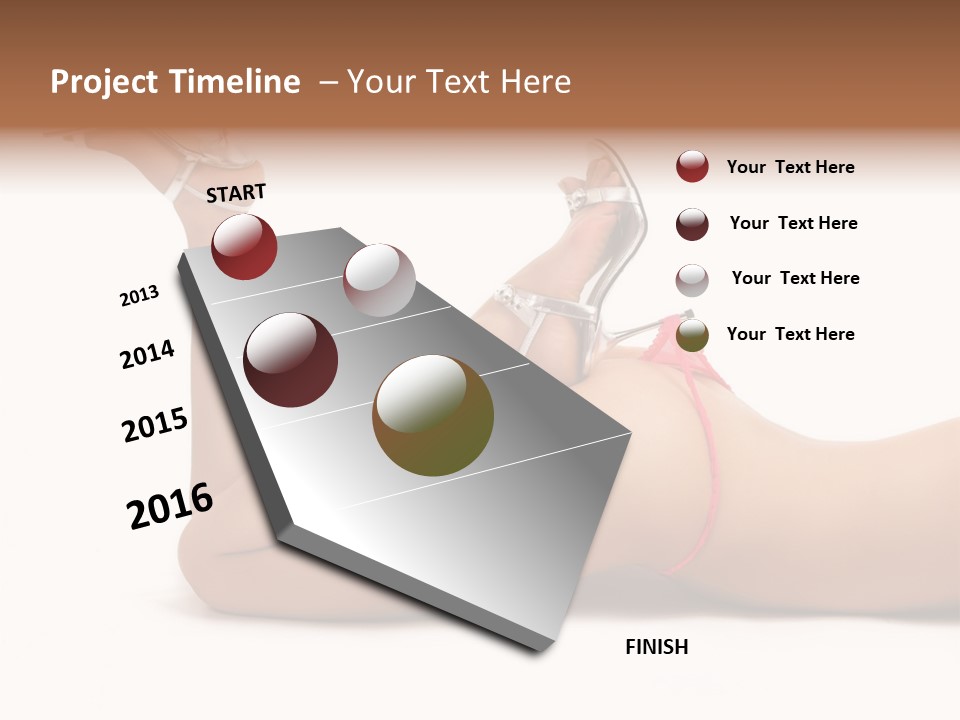 Project Timeline – Your Text Here

START

2013

2014

2015

2016

FINISH

Your Text Here

Your Text Here

Your Text Here

Your Text Here